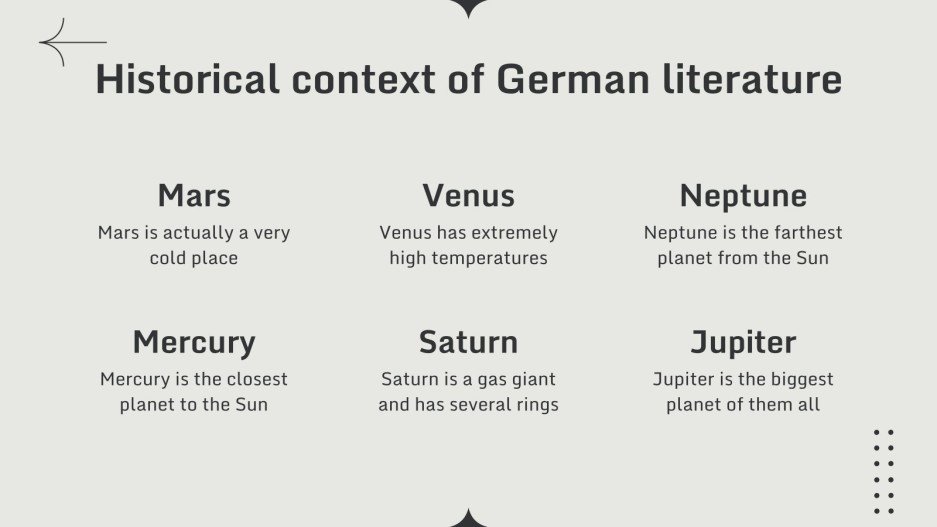 Historical context of German literature

Mars
Mars is actually a very cold place

Venus
Venus has extremely high temperatures

Neptune
Neptune is the farthest planet from the Sun

Mercury
Mercury is the closest planet to the Sun

Saturn
Saturn is a gas giant and has several rings

Jupiter
Jupiter is the biggest planet of them all